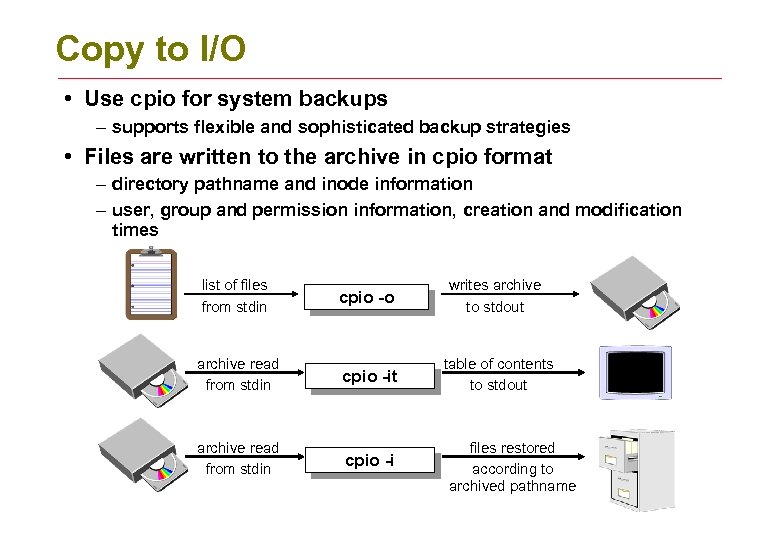 Copy to I/O

• Use cpio for system backups
– supports flexible and sophisticated backup strategies

• Files are written to the archive in cpio format
– directory pathname and inode information
– user, group and permission information, creation and modification times

list of files from stdin
cpio -o
writes archive to stdout

archive read from stdin
cpio -it
table of contents to stdout

archive read from stdin
cpio -i
files restored according to archived pathname